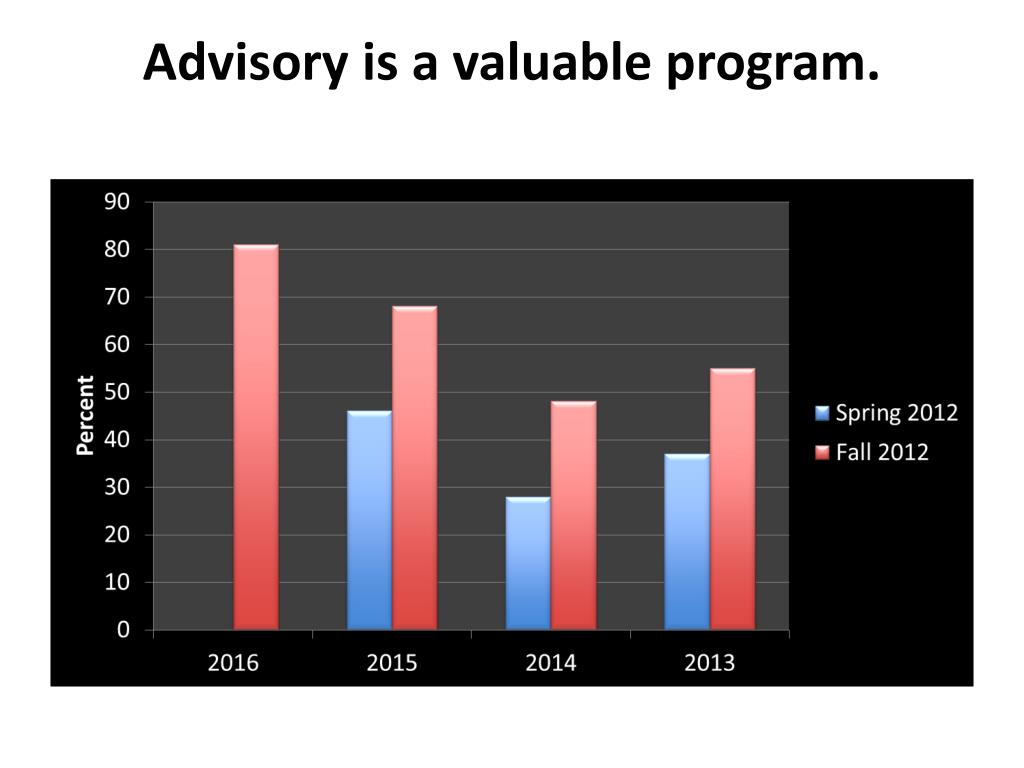 Advisory is a valuable program.

90
80
70
60
50
40
30
20
10
0

Percent

2016
2015
2014
2013

Spring 2012
Fall 2012